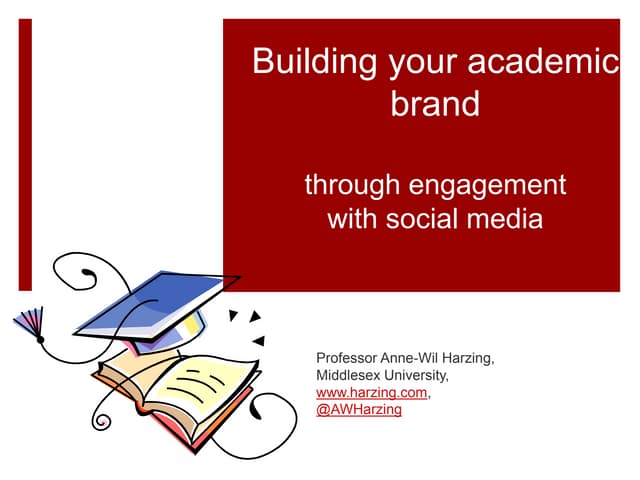 Building your academic brand

through engagement with social media

Professor Anne-Wil Harzing,
Middlesex University,
www.harzing.com,
@AWHarzing